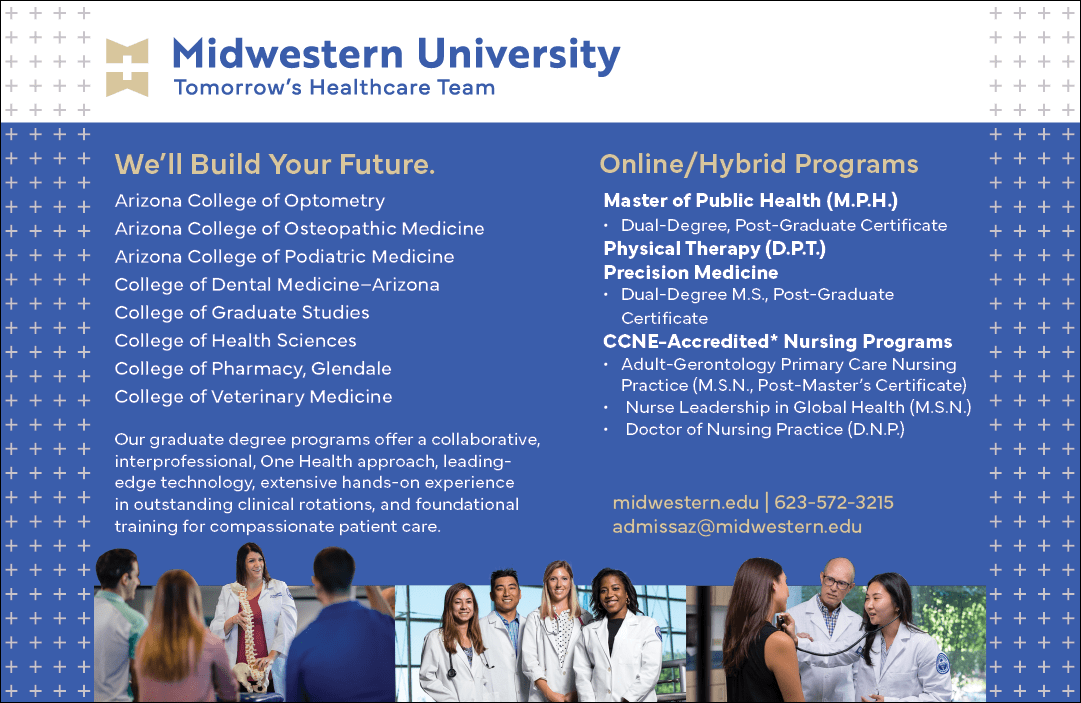 Midwestern University
Tomorrow's Healthcare Team

We'll Build Your Future.

Arizona College of Optometry
Arizona College of Osteopathic Medicine
Arizona College of Podiatric Medicine
College of Dental Medicine–Arizona
College of Graduate Studies
College of Health Sciences
College of Pharmacy, Glendale
College of Veterinary Medicine

Our graduate degree programs offer a collaborative, interprofessional, One Health approach, leading-edge technology, extensive hands-on experience in outstanding clinical rotations, and foundational training for compassionate patient care.

Online/Hybrid Programs

Master of Public Health (M.P.H.)
• Dual-Degree, Post-Graduate Certificate
Physical Therapy (D.P.T.)
Precision Medicine
• Dual-Degree M.S., Post-Graduate Certificate
CCNE-Accredited* Nursing Programs
• Adult-Gerontology Primary Care Nursing Practice (M.S.N., Post-Master's Certificate)
• Nurse Leadership in Global Health (M.S.N.)
• Doctor of Nursing Practice (D.N.P.)

midwestern.edu | 623-572-3215
admissaz@midwestern.edu